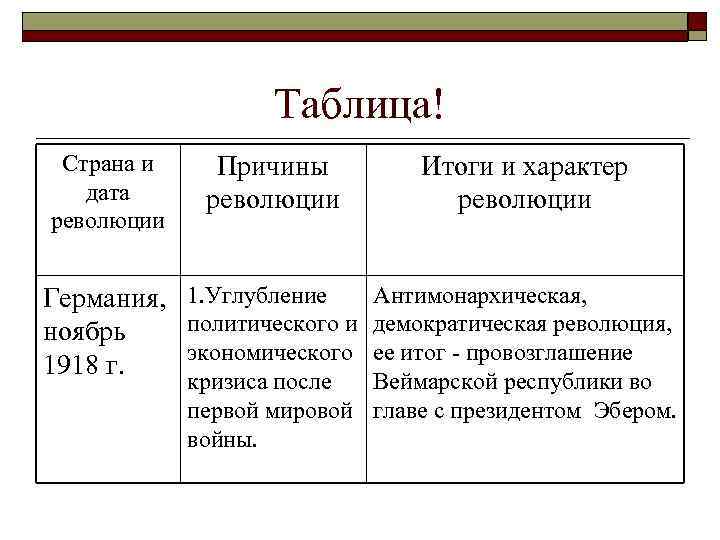 Таблица!

| Страна и дата революции | Причины революции | Итоги и характер революции |
|---|---|---|
| Германия, ноябрь 1918 г. | 1.Углубление политического и экономического кризиса после первой мировой войны. | Антимонархическая, демократическая революция, ее итог - провозглашение Веймарской республики во главе с президентом Эбером. |